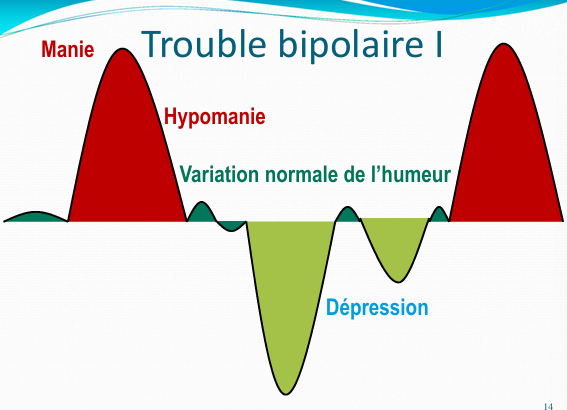 Trouble bipolaire I

Manie

Hypomanie

Variation normale de l'humeur

Dépression

14